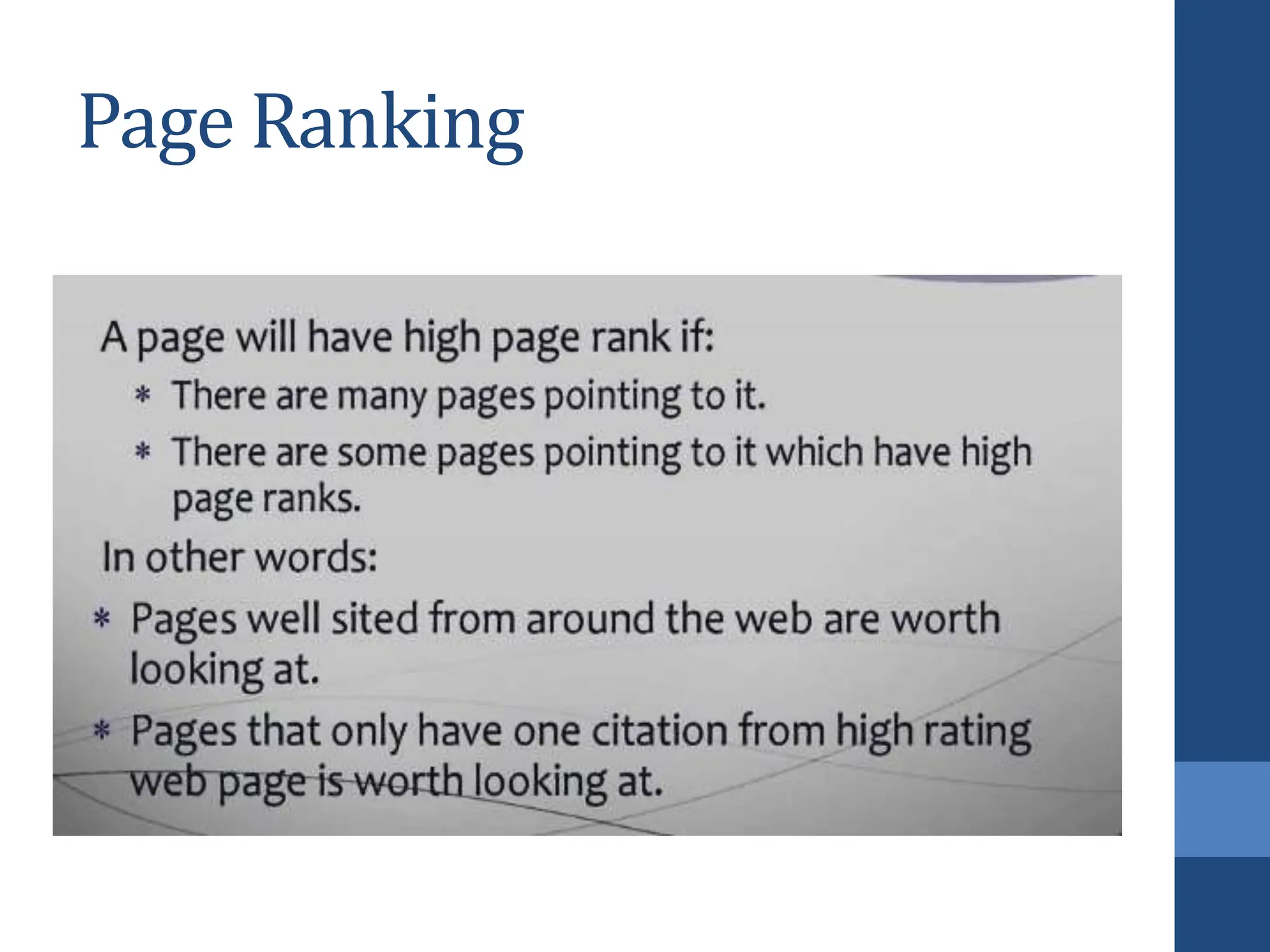 Page Ranking

A page will have high page rank if:

* There are many pages pointing to it.
* There are some pages pointing to it which have high page ranks.

In other words:

* Pages well sited from around the web are worth looking at.
* Pages that only have one citation from high rating web page is worth looking at.